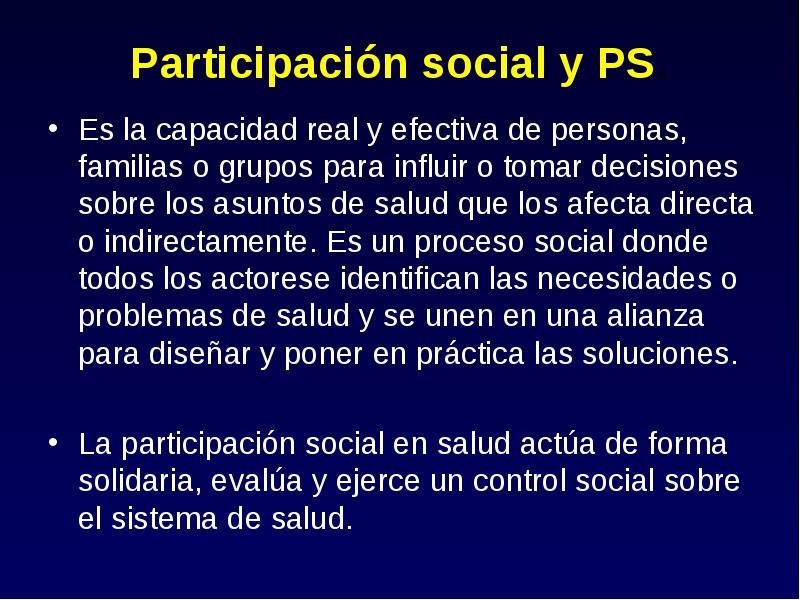 Participación social y PS.

• Es la capacidad real y efectiva de personas, familias o grupos para influir o tomar decisiones sobre los asuntos de salud que los afecta directa o indirectamente. Es un proceso social donde todos los actorese identifican las necesidades o problemas de salud y se unen en una alianza para diseñar y poner en práctica las soluciones.

• La participación social en salud actúa de forma solidaria, evalúa y ejerce un control social sobre el sistema de salud.